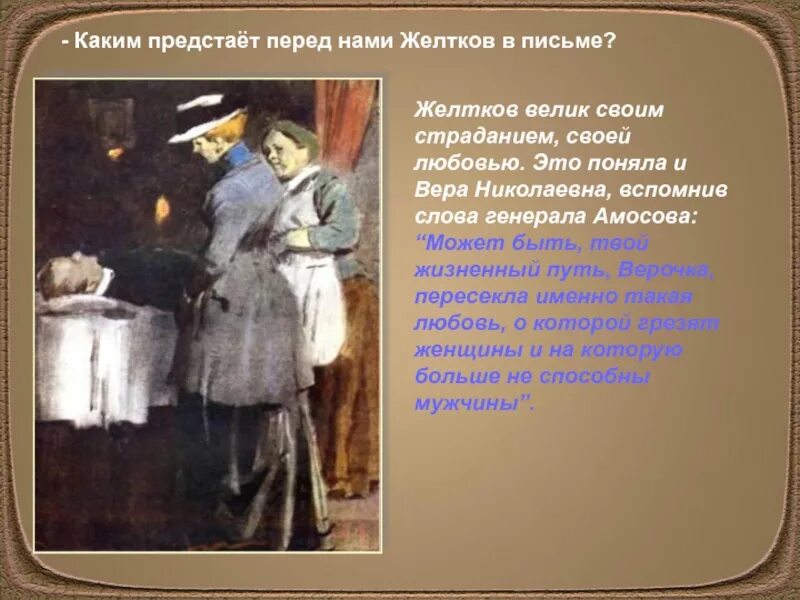 - Каким предстаёт перед нами Желтков в письме?

Желтков велик своим страданием, своей любовью. Это поняла и Вера Николаевна, вспомнив слова генерала Амосова: “Может быть, твой жизненный путь, Верочка, пересекла именно такая любовь, о которой грезят женщины и на которую больше не способны мужчины”.